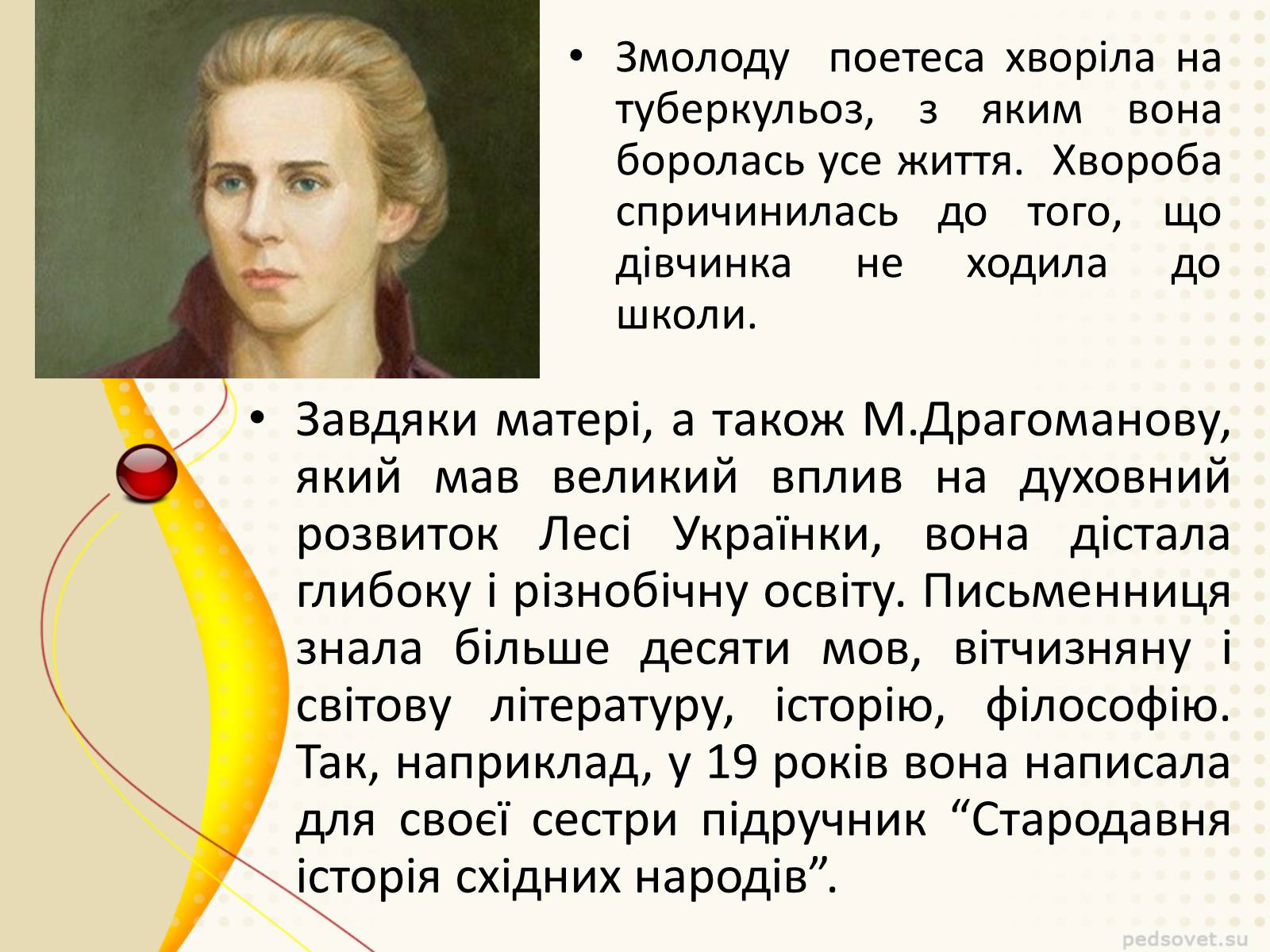 • Змолоду поетеса хворіла на туберкульоз, з яким вона боролась усе життя. Хвороба спричинилась до того, що дівчинка не ходила до школи.

• Завдяки матері, а також М.Драгоманову, який мав великий вплив на духовний розвиток Лесі Українки, вона дістала глибоку і різнобічну освіту. Письменниця знала більше десяти мов, вітчизняну і світову літературу, історію, філософію. Так, наприклад, у 19 років вона написала для своєї сестри підручник “Стародавня історія східних народів”.

pedsovet.su